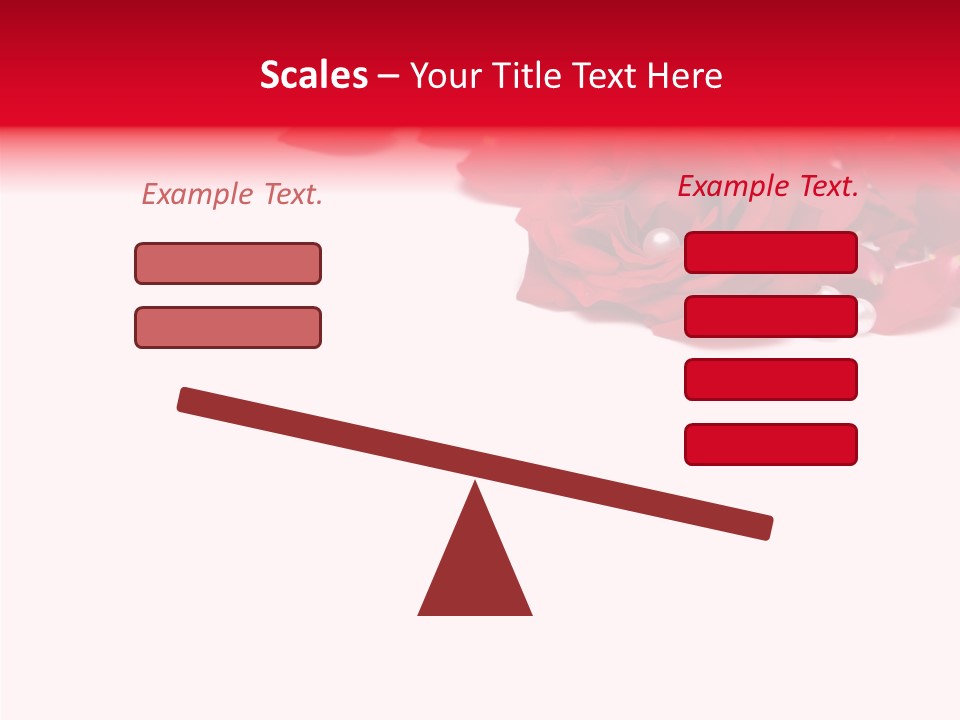 Scales – Your Title Text Here

Example Text.

Example Text.